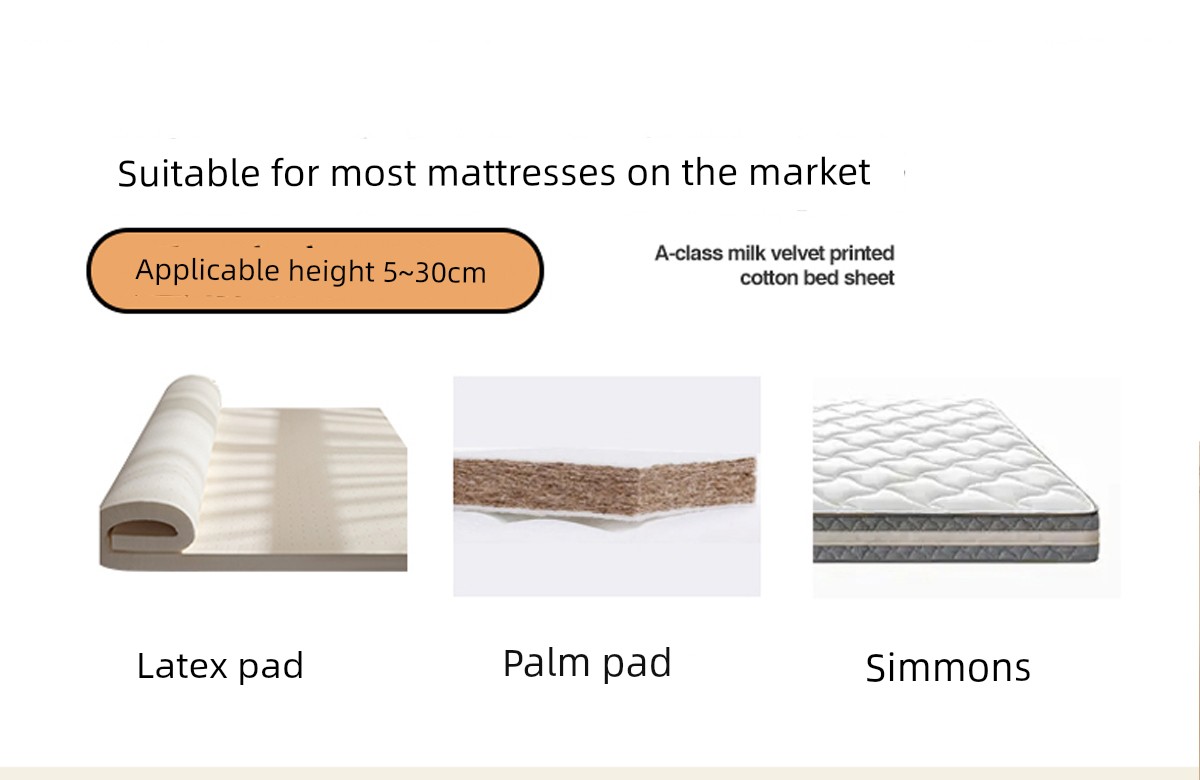 Suitable for most mattresses on the market

Applicable height 5~30cm

A-class milk velvet printed cotton bed sheet

Latex pad

Palm pad

Simmons